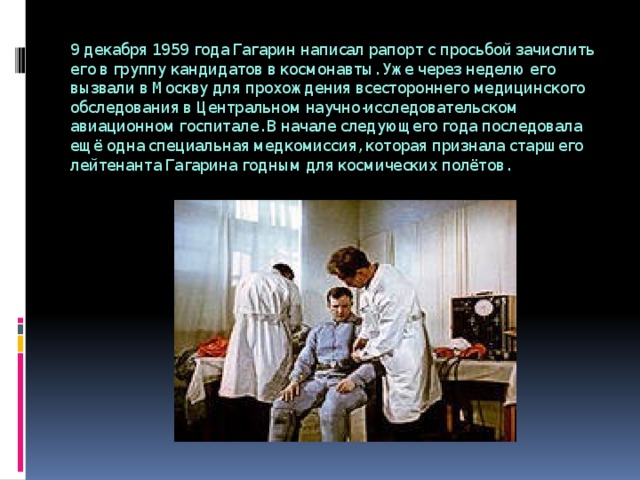 9 декабря 1959 года Гагарин написал рапорт с просьбой зачислить его в группу кандидатов в космонавты. Уже через неделю его вызвали в Москву для прохождения всестороннего медицинского обследования в Центральном научно-исследовательском авиационном госпитале. В начале следующего года последовала ещё одна специальная медкомиссия, которая признала старшего лейтенанта Гагарина годным для космических полётов.